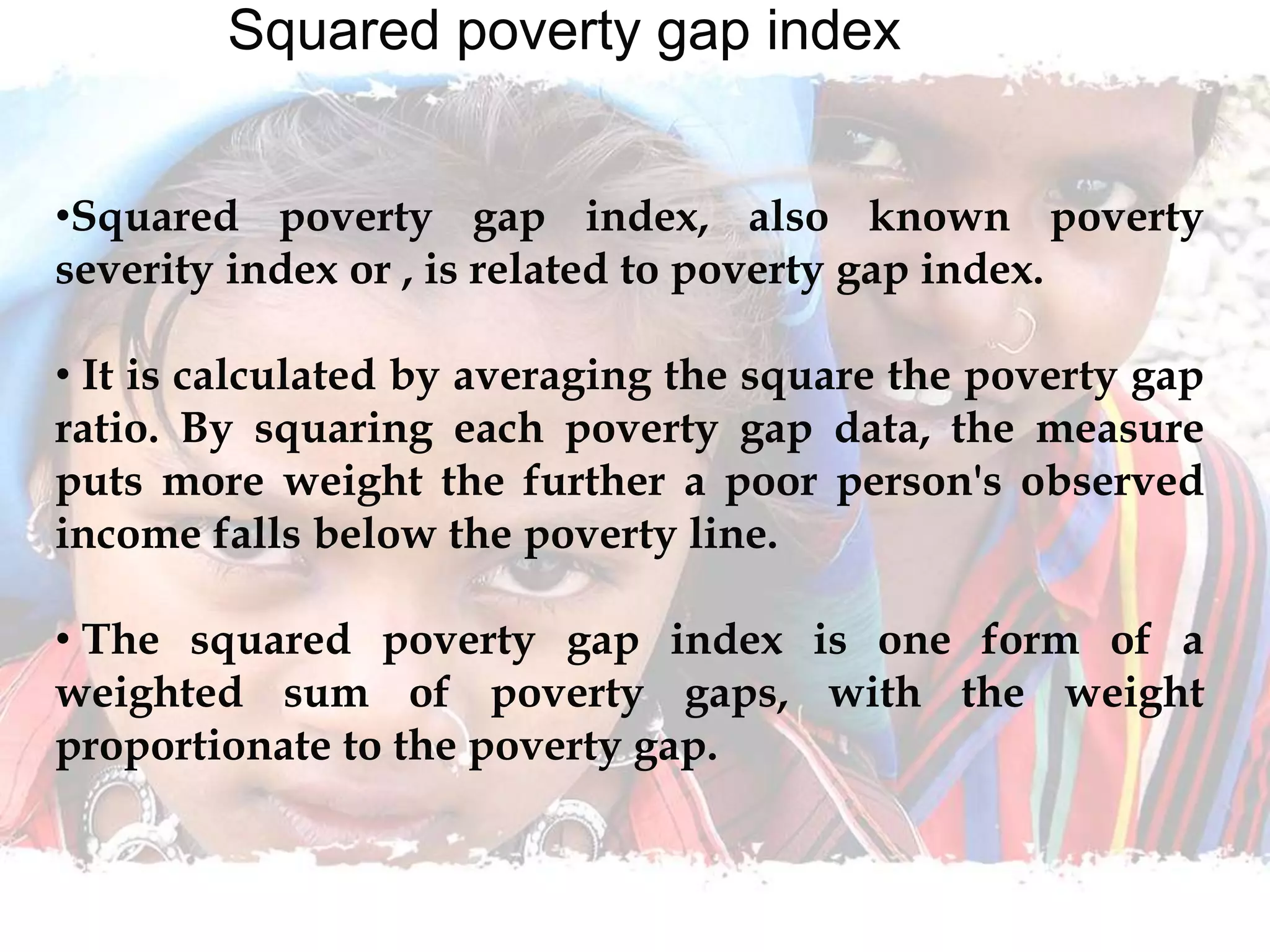 Squared poverty gap index

•Squared poverty gap index, also known poverty severity index or , is related to poverty gap index.

• It is calculated by averaging the square the poverty gap ratio. By squaring each poverty gap data, the measure puts more weight the further a poor person's observed income falls below the poverty line.

• The squared poverty gap index is one form of a weighted sum of poverty gaps, with the weight proportionate to the poverty gap.